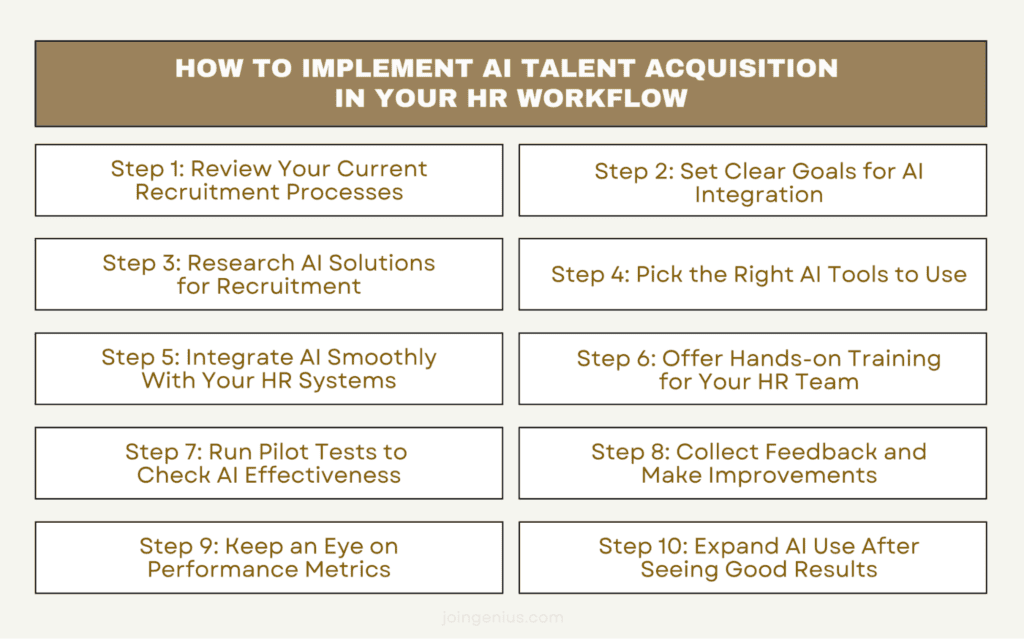 HOW TO IMPLEMENT AI TALENT ACQUISITION IN YOUR HR WORKFLOW

Step 1: Review Your Current Recruitment Processes

Step 2: Set Clear Goals for AI Integration

Step 3: Research AI Solutions for Recruitment

Step 4: Pick the Right AI Tools to Use

Step 5: Integrate AI Smoothly With Your HR Systems

Step 6: Offer Hands-on Training for Your HR Team

Step 7: Run Pilot Tests to Check AI Effectiveness

Step 8: Collect Feedback and Make Improvements

Step 9: Keep an Eye on Performance Metrics

Step 10: Expand AI Use After Seeing Good Results

joingenius.com